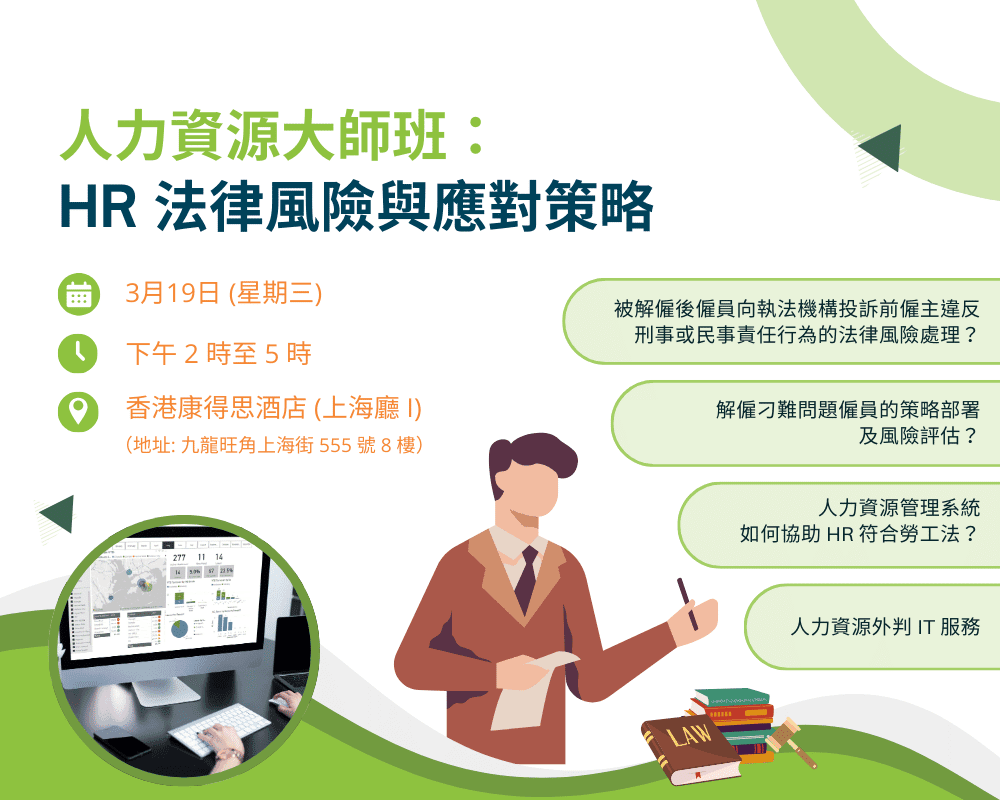 人力資源大師班：
HR 法律風險與應對策略

3月19日 (星期三)

下午 2 時至 5 時

香港康得思酒店 (上海廳 I)
（地址: 九龍旺角上海街 555 號 8 樓）

被解僱後僱員向執法機構投訴前僱主違反刑事或民事責任行為的法律風險處理？

解僱刁難問題僱員的策略部署及風險評估？

人力資源管理系統如何協助 HR 符合勞工法？

人力資源外判 IT 服務

277 11 14

LAW